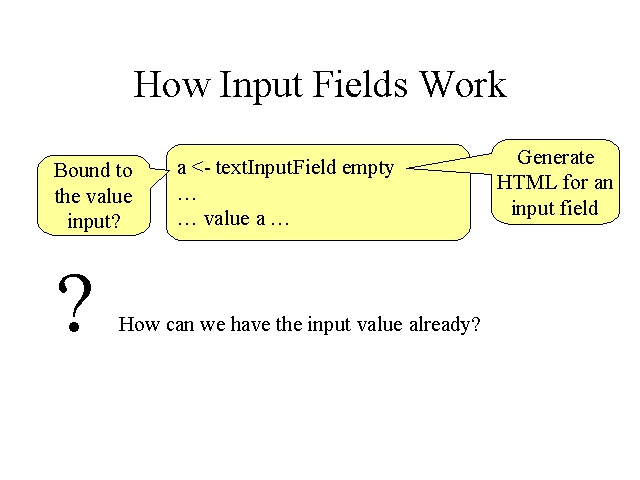 How Input Fields Work

Bound to the value input?

a <- textInputField empty
…
… value a …

Generate HTML for an input field

?

How can we have the input value already?